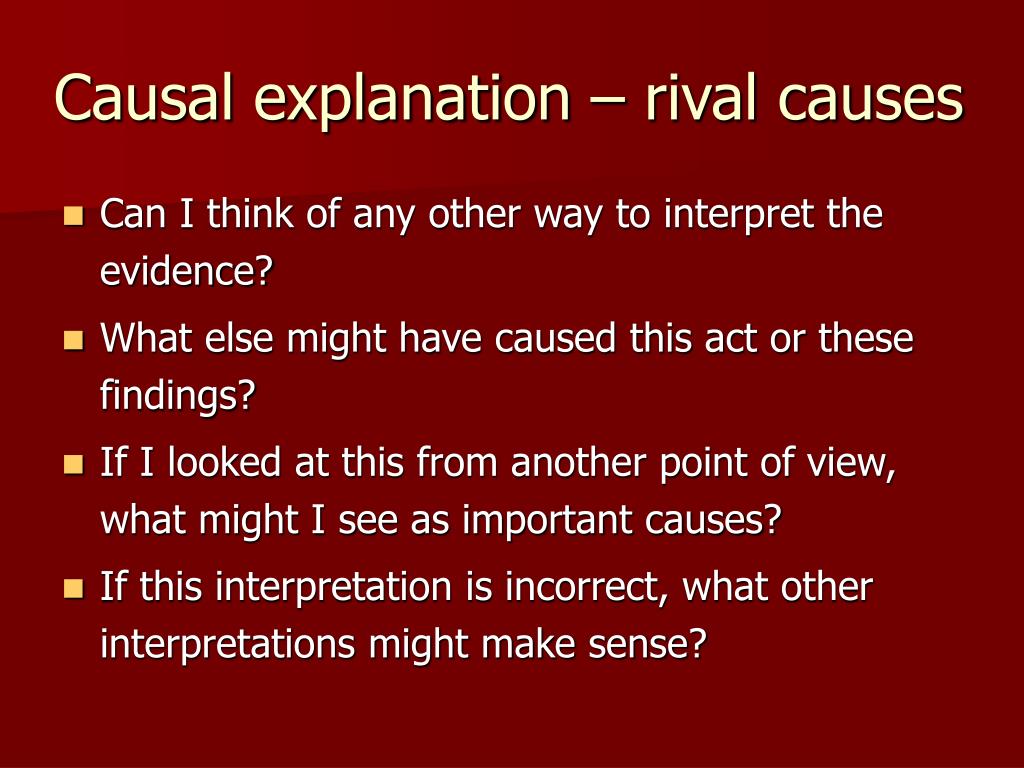 Causal explanation – rival causes

- Can I think of any other way to interpret the evidence?
- What else might have caused this act or these findings?
- If I looked at this from another point of view, what might I see as important causes?
- If this interpretation is incorrect, what other interpretations might make sense?